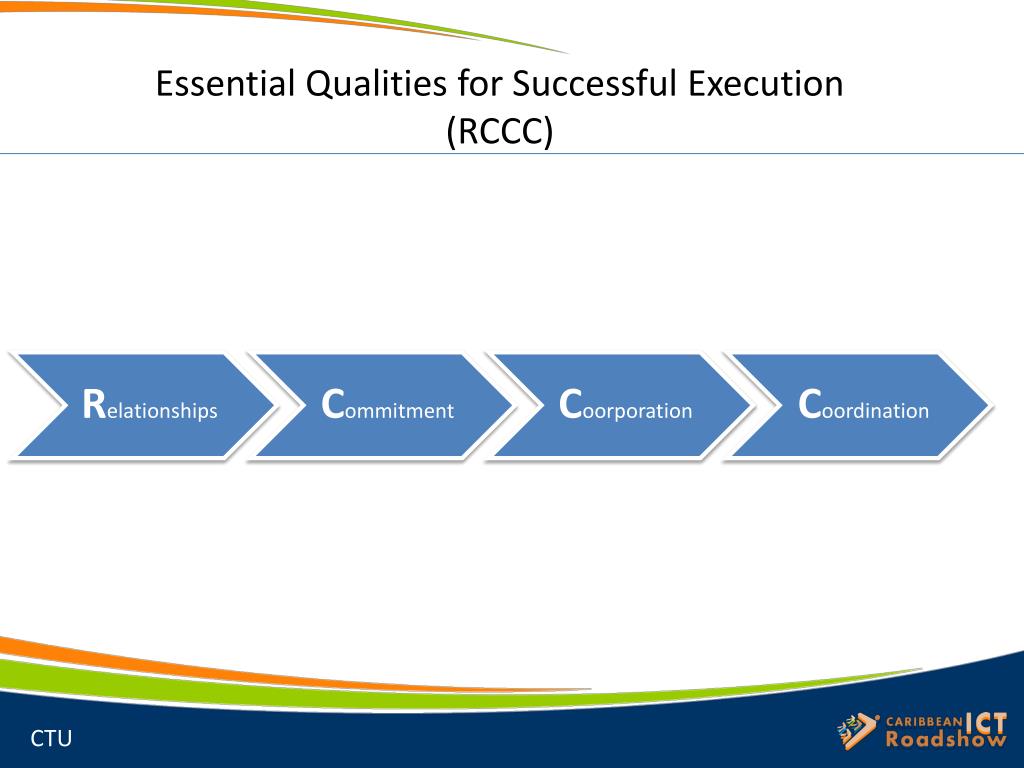 Essential Qualities for Successful Execution
(RCCC)

Relationships

Commitment

Coorporation

Coordination

CTU

CARIBBEAN ICT Roadshow